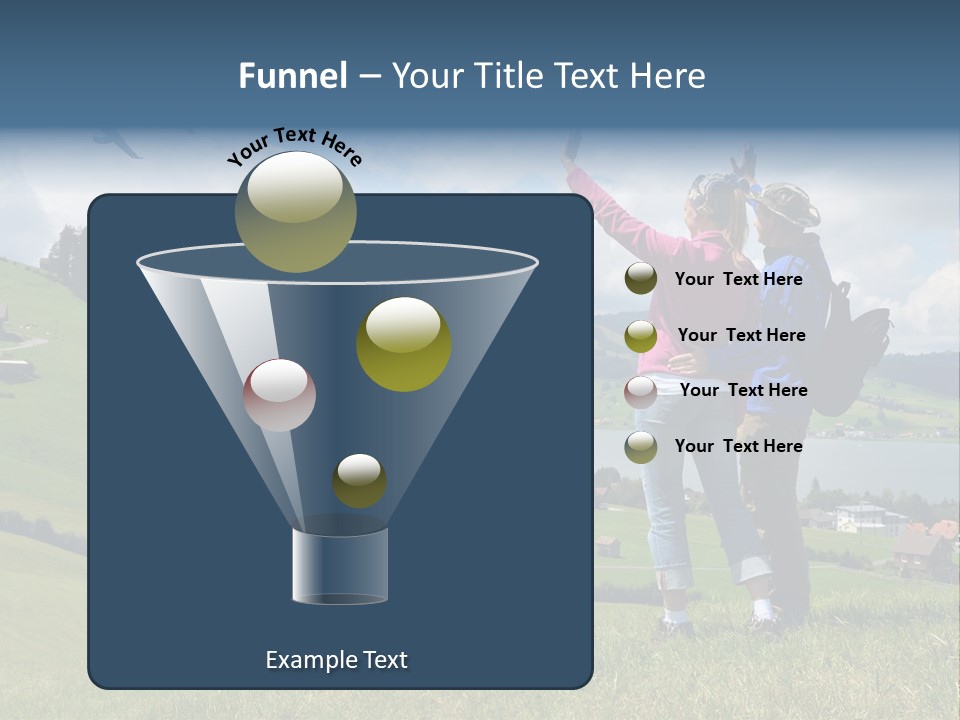 Funnel – Your Title Text Here

Your Text Here

Your Text Here

Your Text Here

Your Text Here

Your Text Here

Example Text